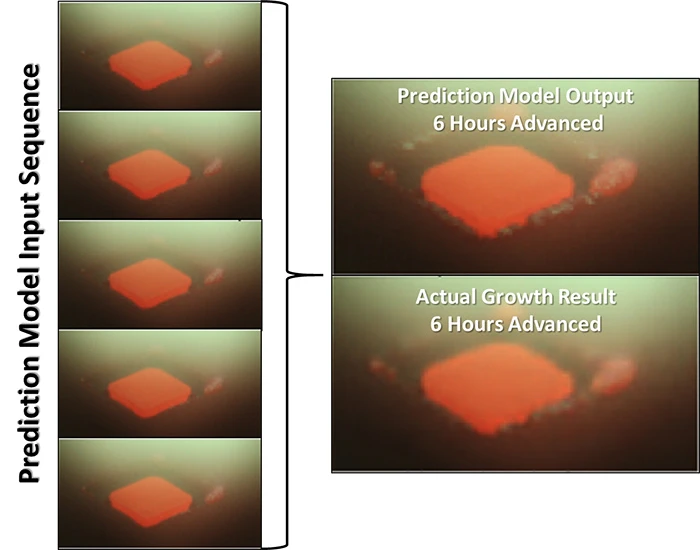 Prediction Model Input Sequence

Prediction Model Output
6 Hours Advanced

Actual Growth Result
6 Hours Advanced